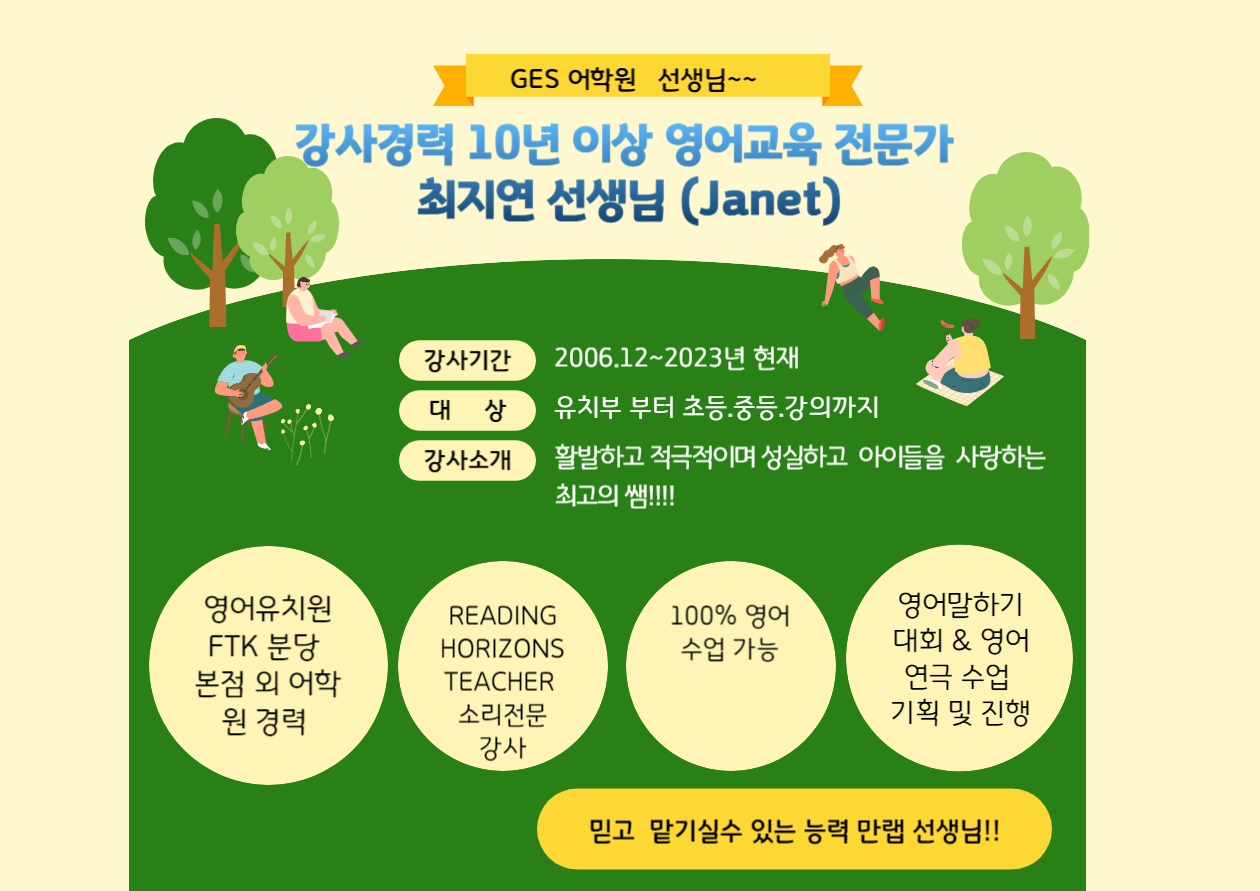 GES 어학원 선생님~~

강사경력 10년 이상 영어교육 전문가
최지연 선생님 (Janet)

강사기간 2006.12~2023년 현재

대 상 유치부 부터 초등.중등.강의까지

강사소개 활발하고 적극적이며 성실하고 아이들을 사랑하는 최고의 쌤!!!!

영어유치원 FTK 분당 본점 외 어학원 경력

READING HORIZONS TEACHER 소리전문 강사

100% 영어 수업 가능

영어말하기 대회 & 영어 연극 수업 기획 및 진행

믿고 맡기실수 있는 능력 만랩 선생님!!